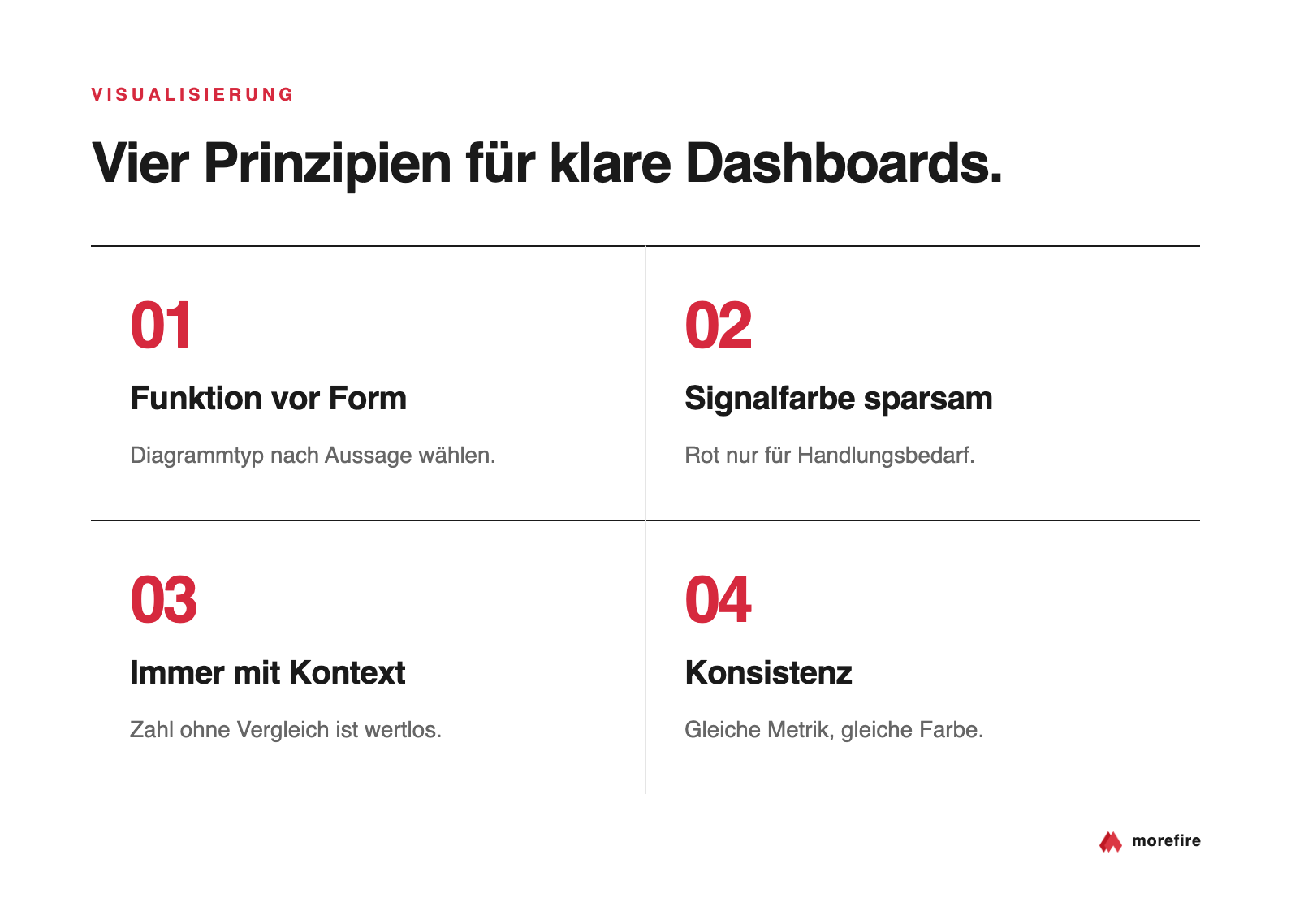 VISUALISIERUNG

Vier Prinzipien für klare Dashboards.

01

Funktion vor Form

Diagrammtyp nach Aussage wählen.

02

Signalfarbe sparsam

Rot nur für Handlungsbedarf.

03

Immer mit Kontext

Zahl ohne Vergleich ist wertlos.

04

Konsistenz

Gleiche Metrik, gleiche Farbe.

morefire